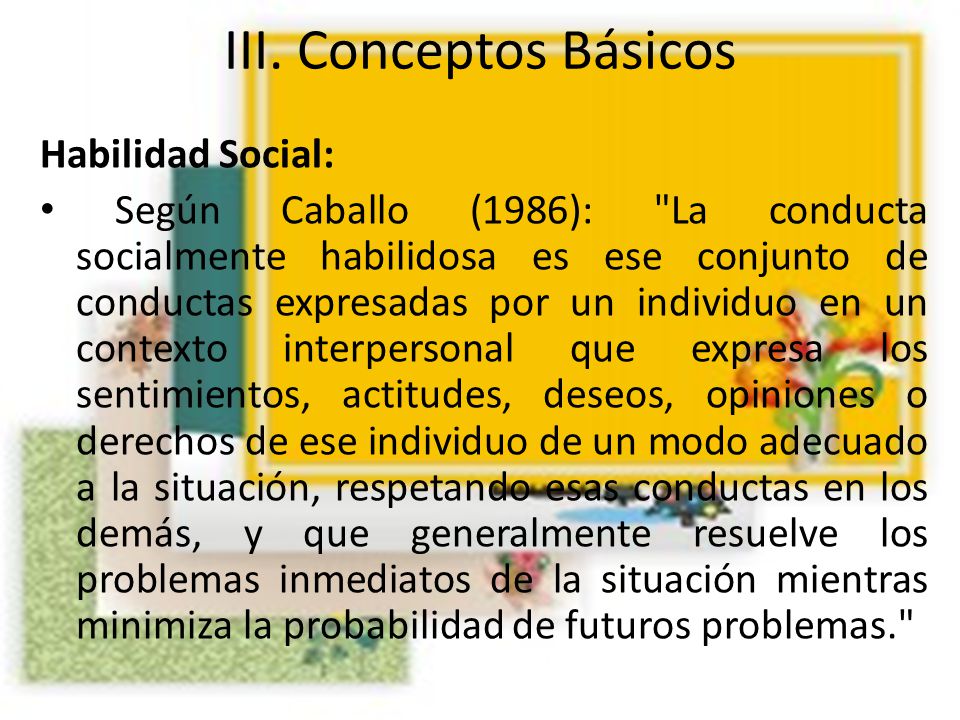 III. Conceptos Básicos

Habilidad Social:

• Según Caballo (1986): "La conducta socialmente habilidosa es ese conjunto de conductas expresadas por un individuo en un contexto interpersonal que expresa los sentimientos, actitudes, deseos, opiniones o derechos de ese individuo de un modo adecuado a la situación, respetando esas conductas en los demás, y que generalmente resuelve los problemas inmediatos de la situación mientras minimiza la probabilidad de futuros problemas."